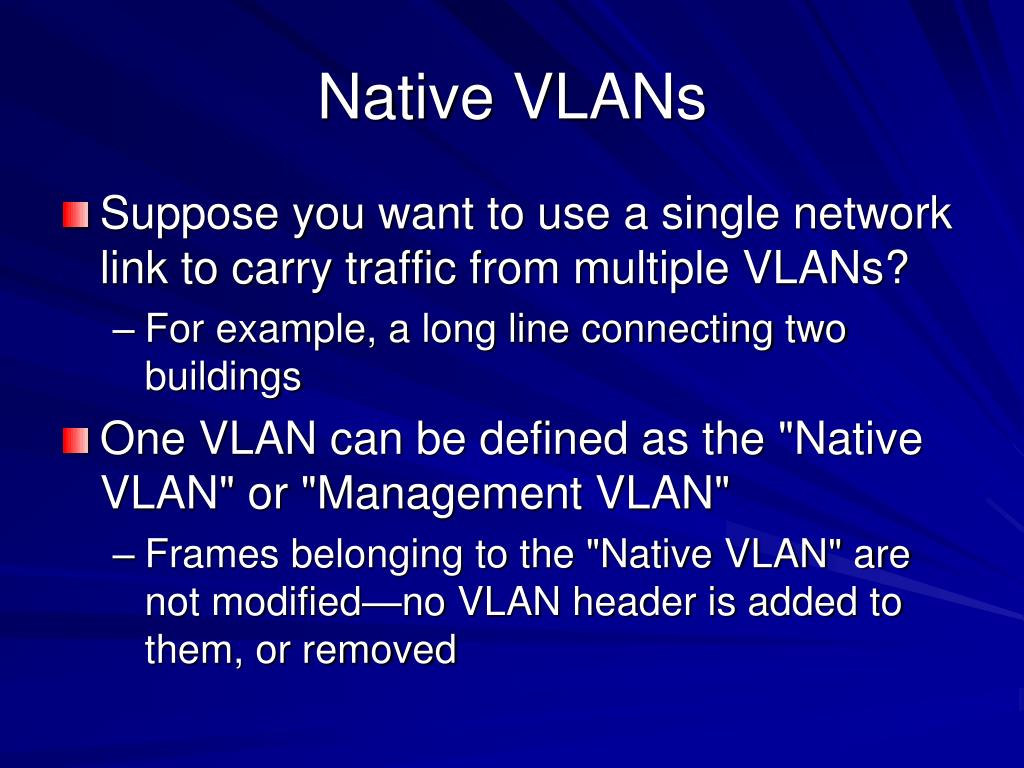 Native VLANs

Suppose you want to use a single network link to carry traffic from multiple VLANs?

– For example, a long line connecting two buildings

One VLAN can be defined as the "Native VLAN" or "Management VLAN"

– Frames belonging to the "Native VLAN" are not modified—no VLAN header is added to them, or removed